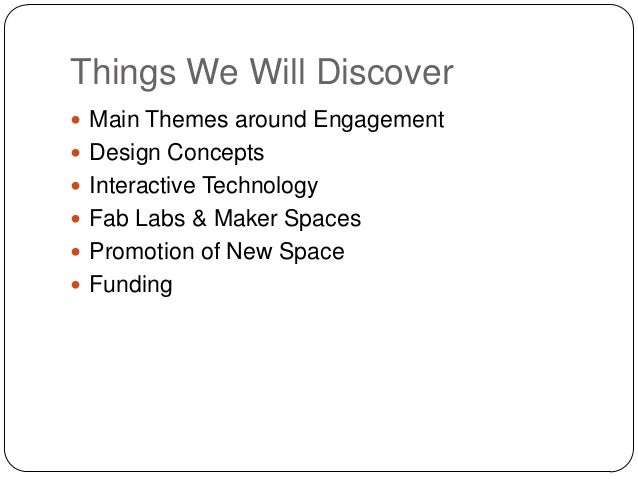 Things We Will Discover

- Main Themes around Engagement
- Design Concepts
- Interactive Technology
- Fab Labs & Maker Spaces
- Promotion of New Space
- Funding